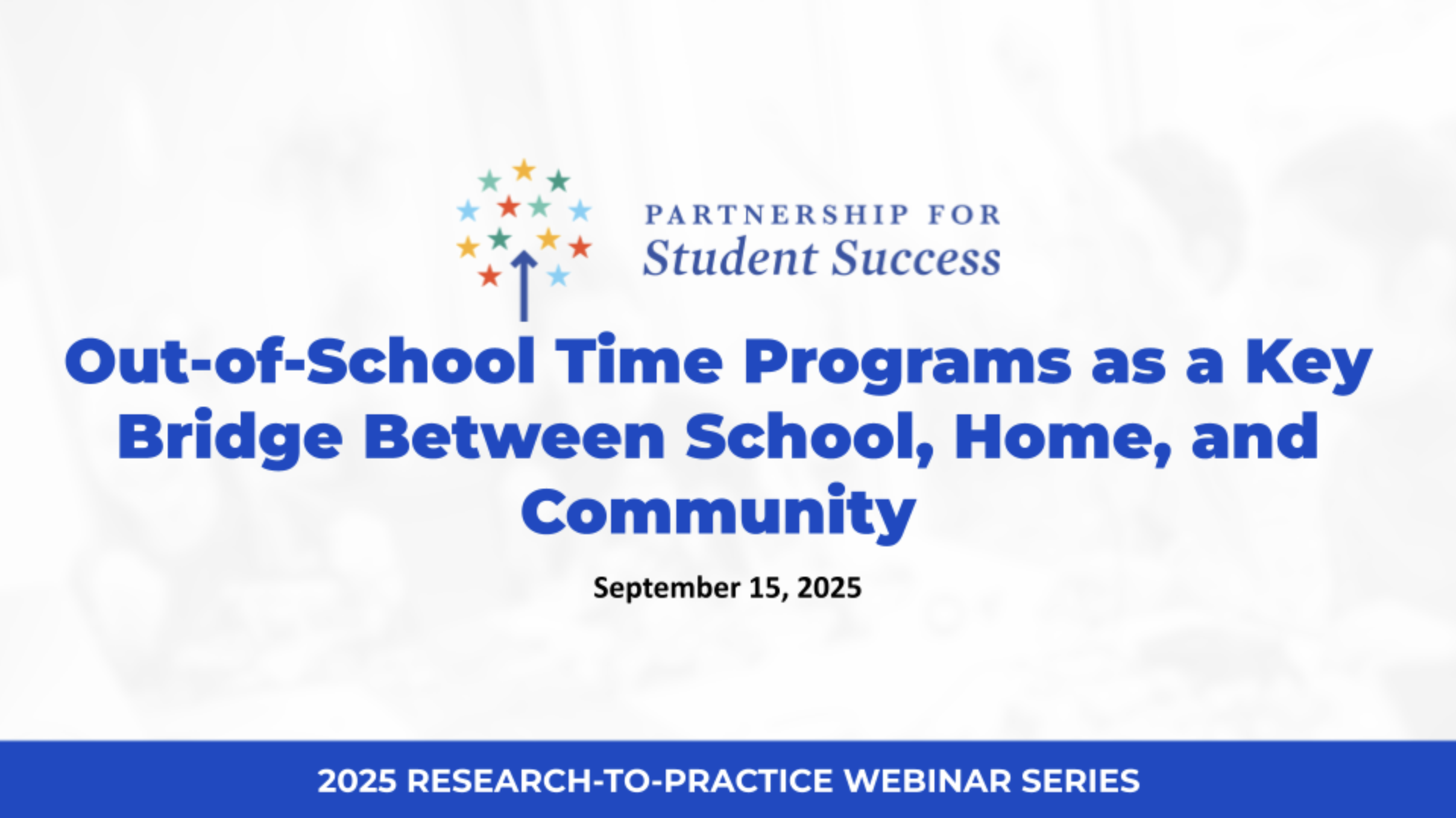 PARTNERSHIP FOR
Student Success

Out-of-School Time Programs as a Key Bridge Between School, Home, and Community

September 15, 2025

2025 RESEARCH-TO-PRACTICE WEBINAR SERIES